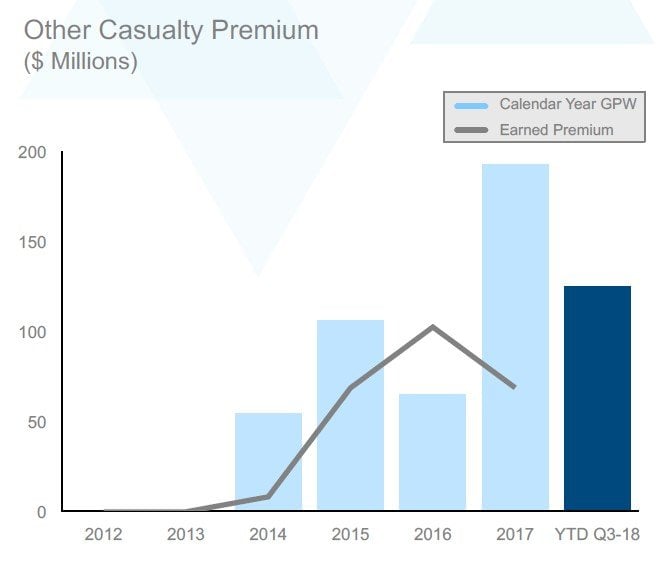 Other Casualty Premium
($ Millions)

Calendar Year GPW
Earned Premium

200
150
100
50
0

2012
2013
2014
2015
2016
2017
YTD Q3-18